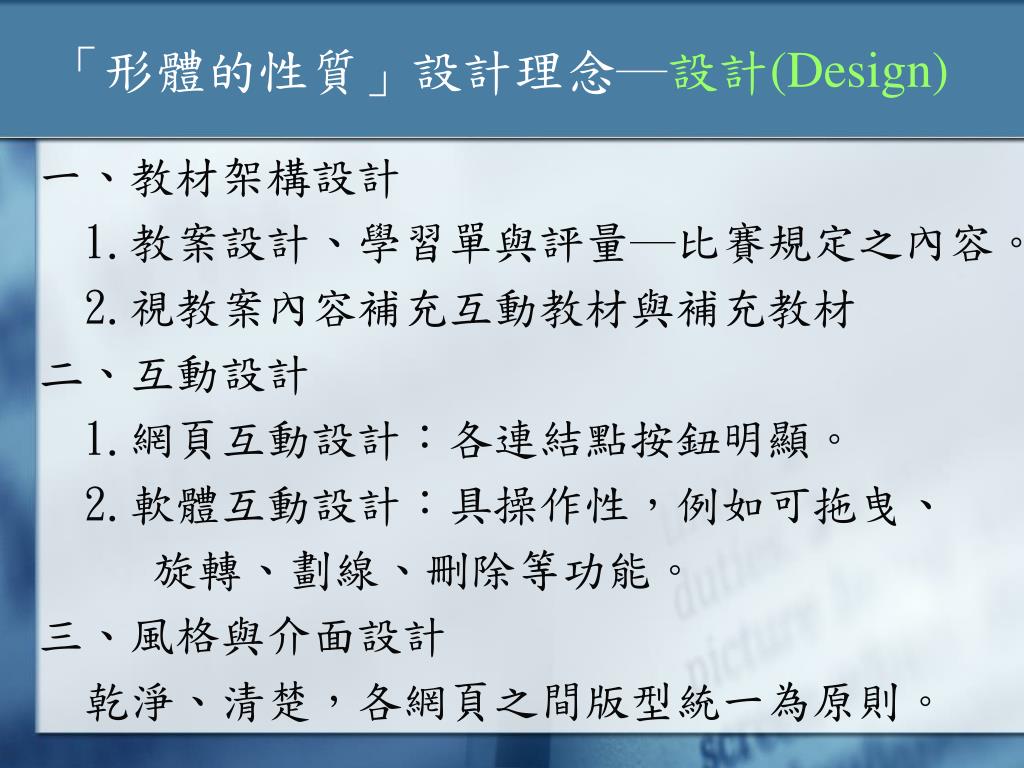 「形體的性質」設計理念—設計(Design)

一、教材架構設計

1. 教案設計、學習單與評量—比賽規定之內容。

2. 視教案內容補充互動教材與補充教材

二、互動設計

1. 網頁互動設計：各連結點按鈕明顯。

2. 軟體互動設計：具操作性，例如可拖曳、旋轉、劃線、刪除等功能。

三、風格與介面設計

乾淨、清楚，各網頁之間版型統一為原則。